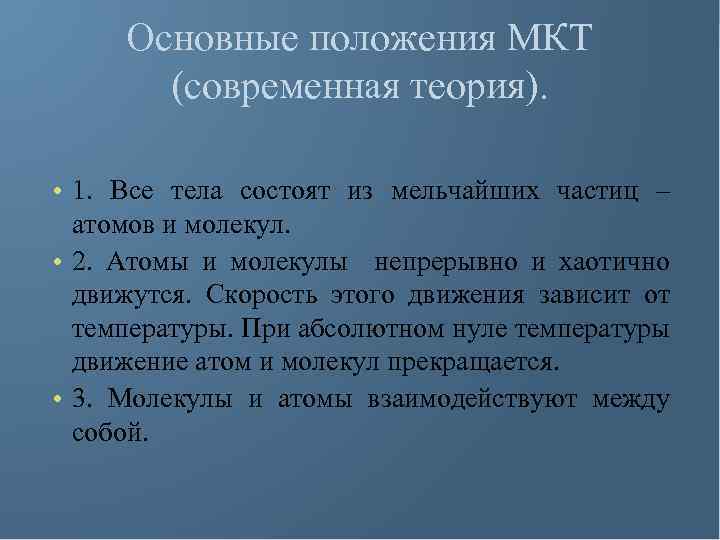 Основные положения МКТ (современная теория).

• 1. Все тела состоят из мельчайших частиц – атомов и молекул.
• 2. Атомы и молекулы непрерывно и хаотично движутся. Скорость этого движения зависит от температуры. При абсолютном нуле температуры движение атом и молекул прекращается.
• 3. Молекулы и атомы взаимодействуют между собой.